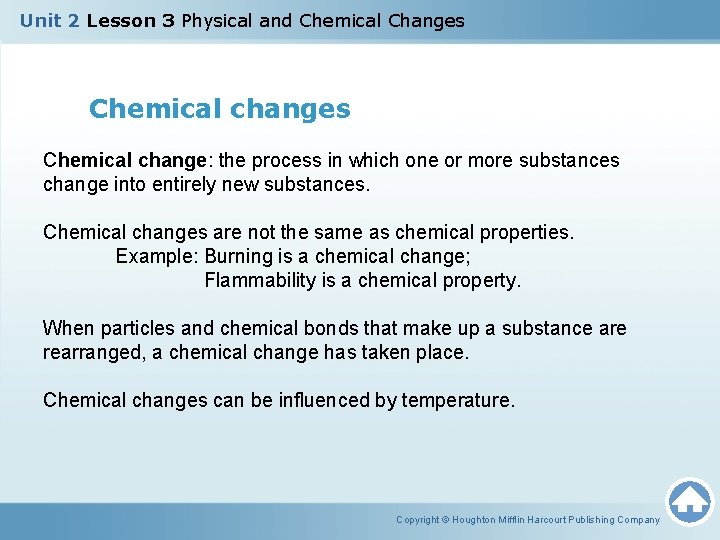 Unit 2 Lesson 3 Physical and Chemical Changes

Chemical changes

Chemical change: the process in which one or more substances change into entirely new substances.

Chemical changes are not the same as chemical properties.
Example: Burning is a chemical change;
Flammability is a chemical property.

When particles and chemical bonds that make up a substance are rearranged, a chemical change has taken place.

Chemical changes can be influenced by temperature.

Copyright © Houghton Mifflin Harcourt Publishing Company